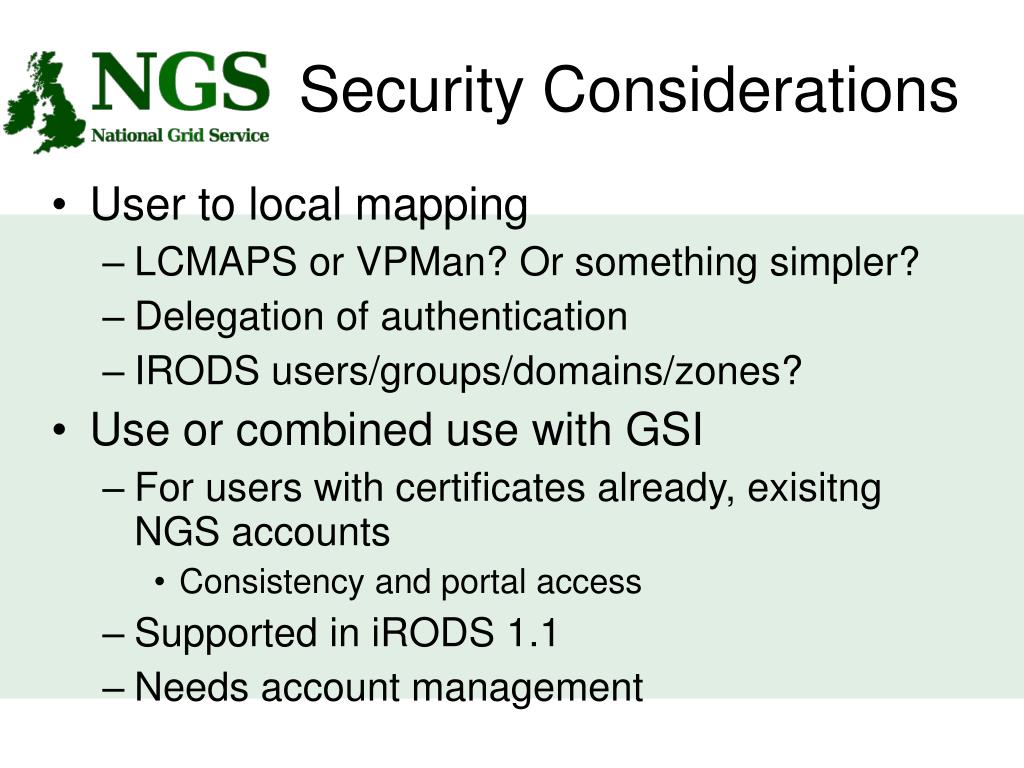 NGS
National Grid Service

Security Considerations

• User to local mapping
– LCMAPS or VPMan? Or something simpler?
– Delegation of authentication
– IRODS users/groups/domains/zones?
• Use or combined use with GSI
– For users with certificates already, exisitng NGS accounts
• Consistency and portal access
– Supported in iRODS 1.1
– Needs account management